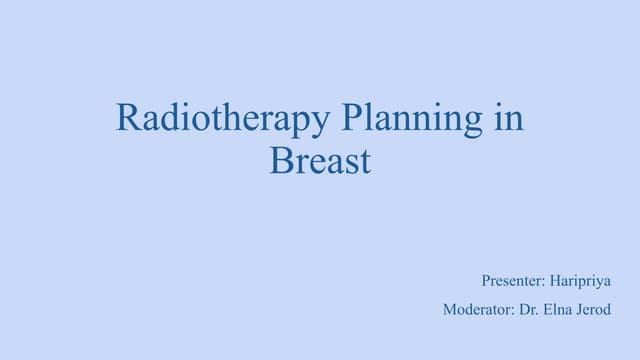 Radiotherapy Planning in Breast

Presenter: Haripriya

Moderator: Dr. Elna Jerod